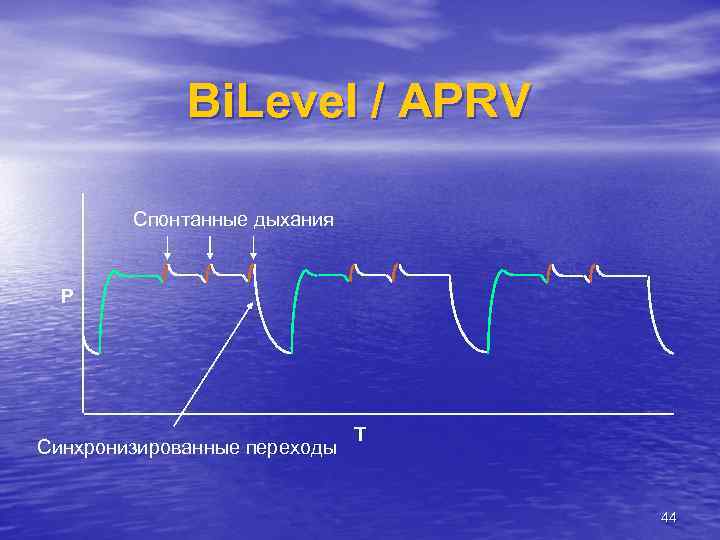 BiLevel / APRV

Спонтанные дыхания

P

T

Синхронизированные переходы

44